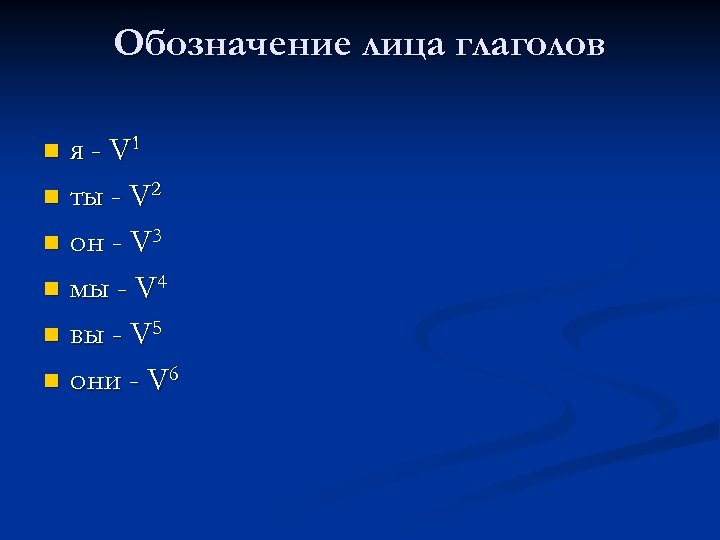 Обозначение лица глаголов

- я - $V^1$
- ты - $V^2$
- он - $V^3$
- мы - $V^4$
- вы - $V^5$
- они - $V^6$